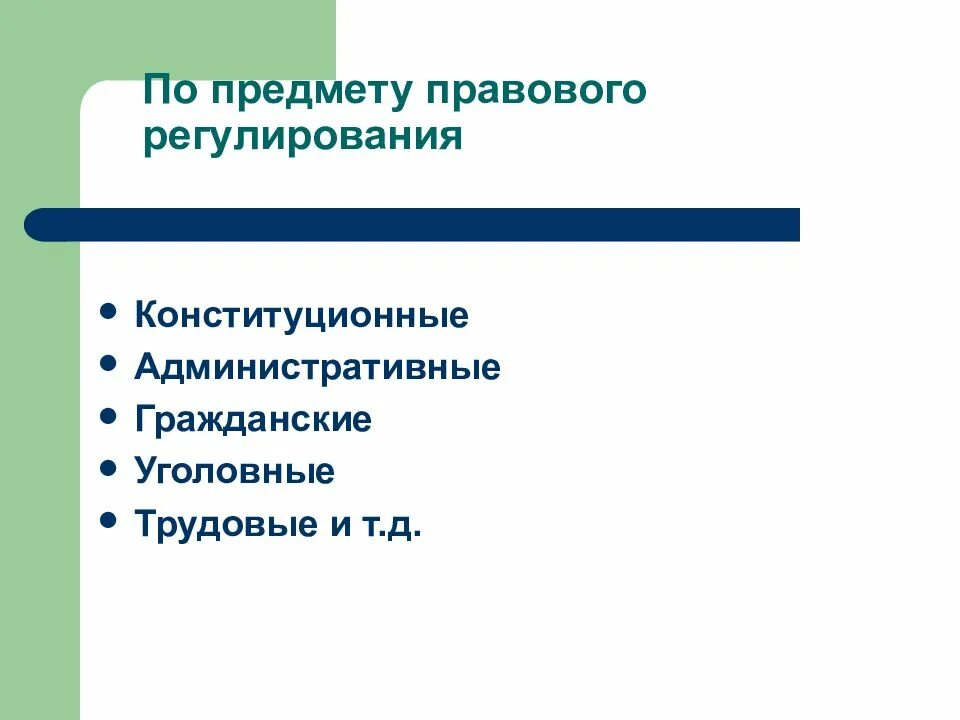 По предмету правового регулирования

- Конституционные
- Административные
- Гражданские
- Уголовные
- Трудовые и т.д.